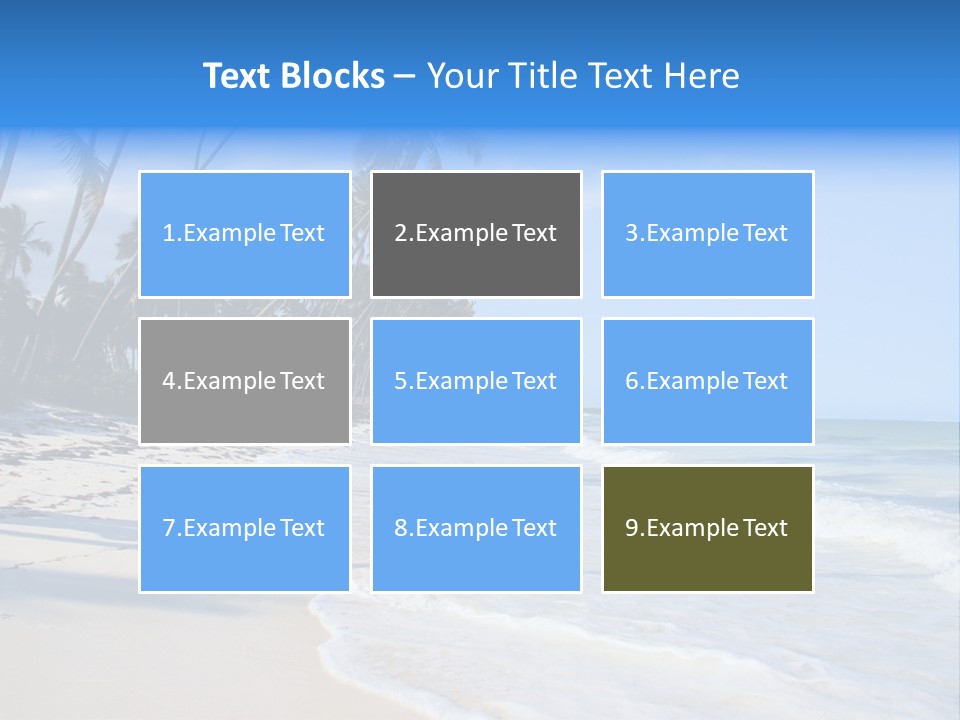 Text Blocks – Your Title Text Here

1.Example Text

2.Example Text

3.Example Text

4.Example Text

5.Example Text

6.Example Text

7.Example Text

8.Example Text

9.Example Text